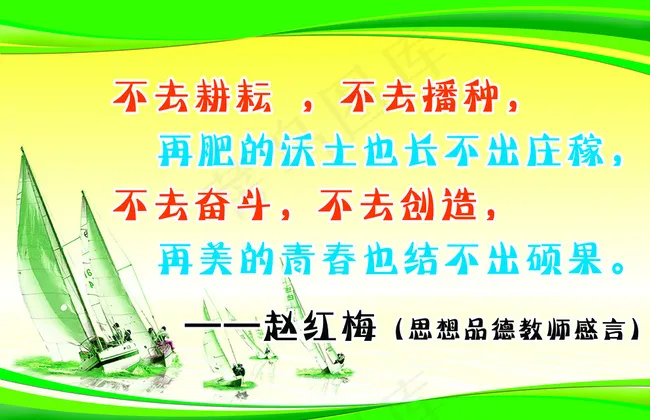 不去耕耘 ，不去播种，
再肥的沃土也长不出庄稼，
不去奋斗，不去创造，
再美的青春也结不出硕果。

——赵红梅（思想品德教师感言）